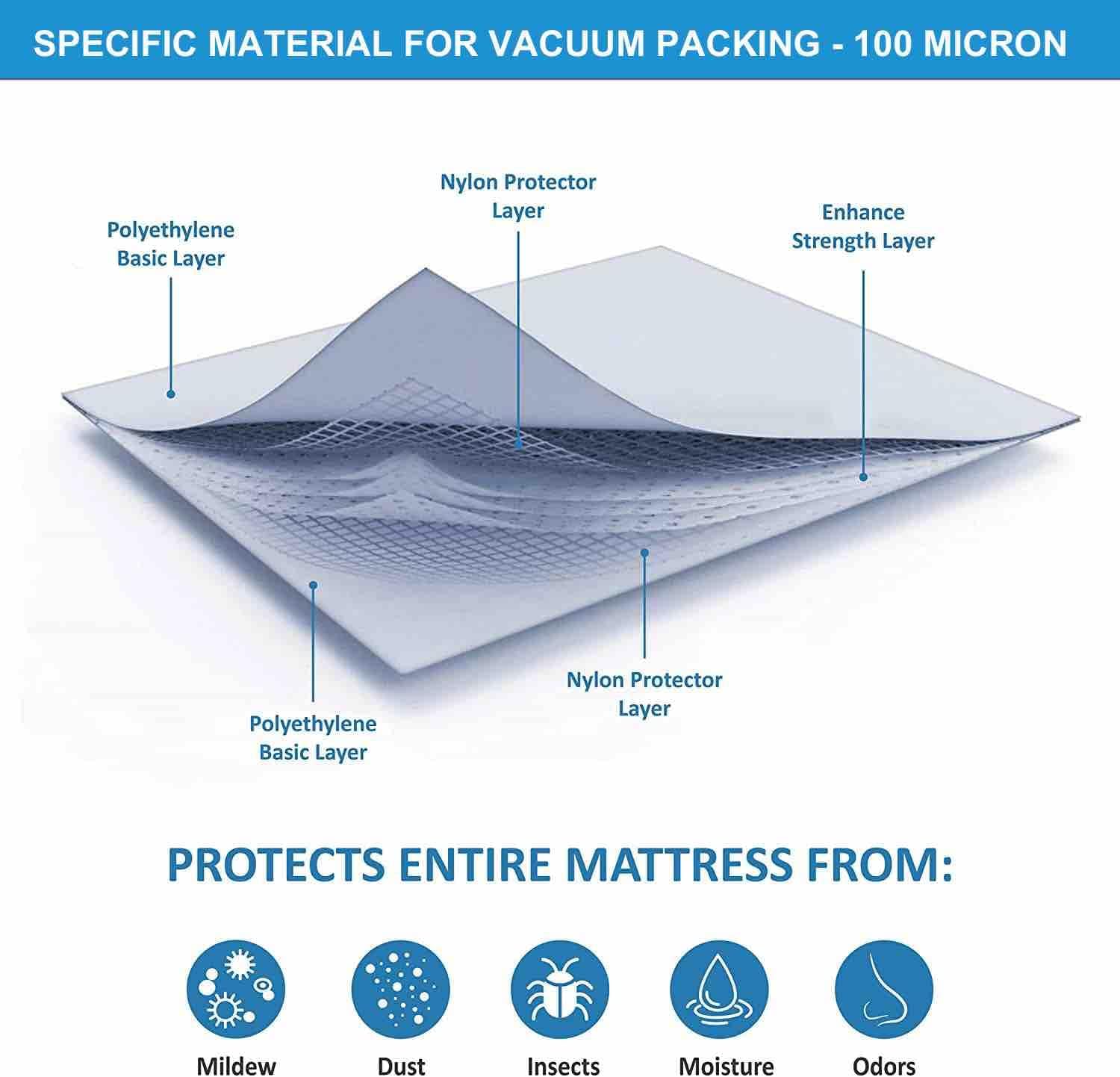 SPECIFIC MATERIAL FOR VACUUM PACKING - 100 MICRON

Polyethylene Basic Layer

Nylon Protector Layer

Enhance Strength Layer

Polyethylene Basic Layer

Nylon Protector Layer

PROTECTS ENTIRE MATTRESS FROM:

Mildew

Dust

Insects

Moisture

Odors